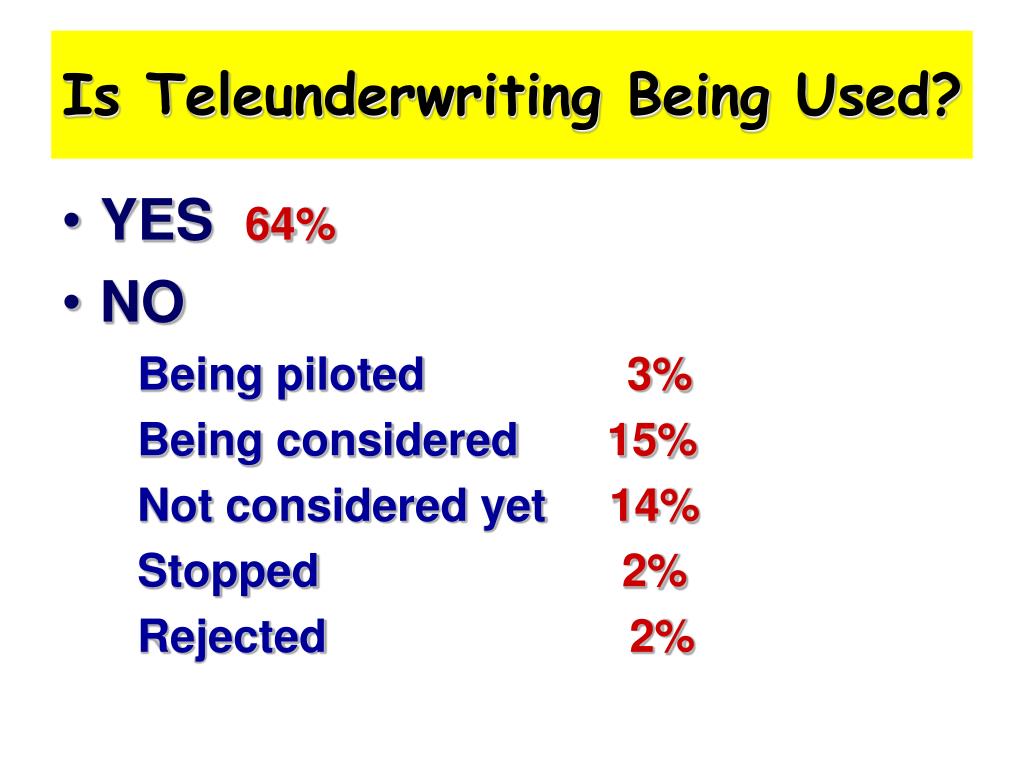 Is Teleunderwriting Being Used?

• YES 64%
• NO

Being piloted 3%
Being considered 15%
Not considered yet 14%
Stopped 2%
Rejected 2%